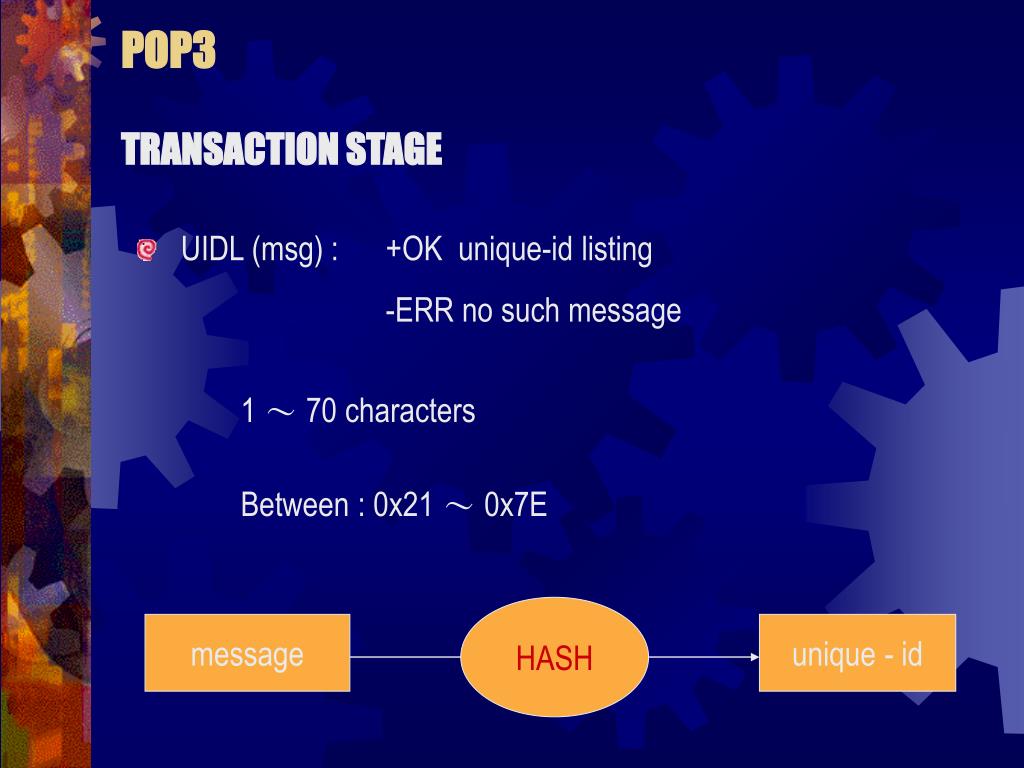 POP3

TRANSACTION STAGE

UIDL (msg) : +OK unique-id listing

-ERR no such message

1 ～ 70 characters

Between : 0x21 ～ 0x7E

message

HASH

unique - id